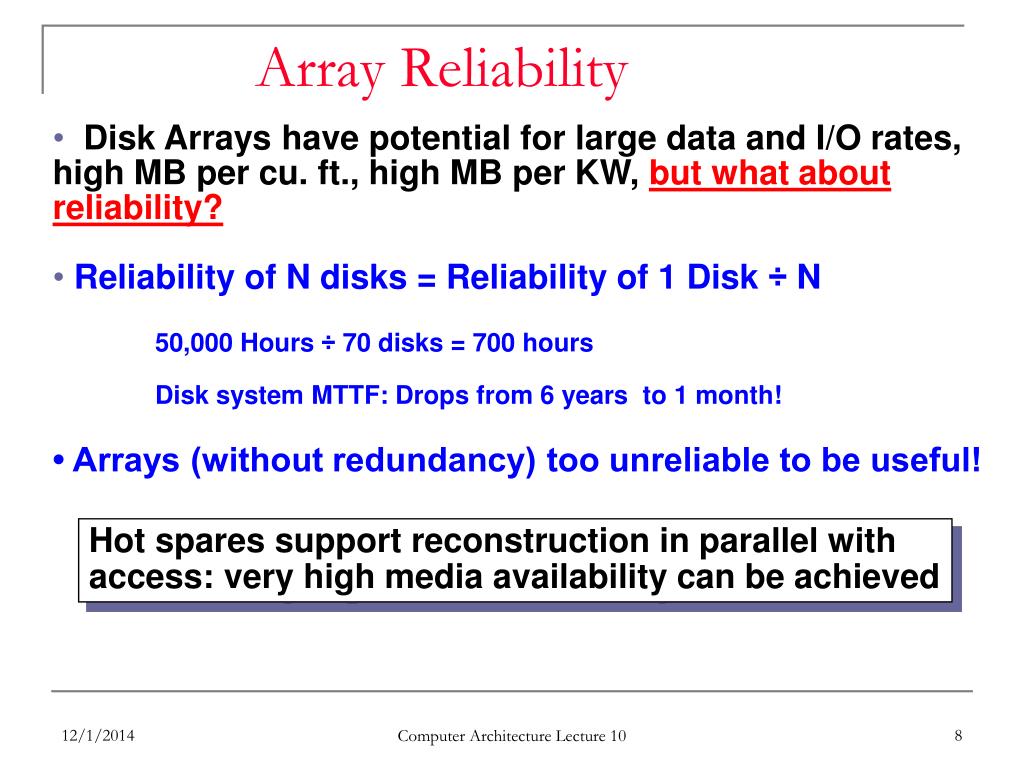 Array Reliability

• Disk Arrays have potential for large data and I/O rates, high MB per cu. ft., high MB per KW, but what about reliability?

• Reliability of N disks = Reliability of 1 Disk ÷ N

50,000 Hours ÷ 70 disks = 700 hours

Disk system MTTF: Drops from 6 years to 1 month!

• Arrays (without redundancy) too unreliable to be useful!

Hot spares support reconstruction in parallel with access: very high media availability can be achieved

12/1/2014

Computer Architecture Lecture 10

8